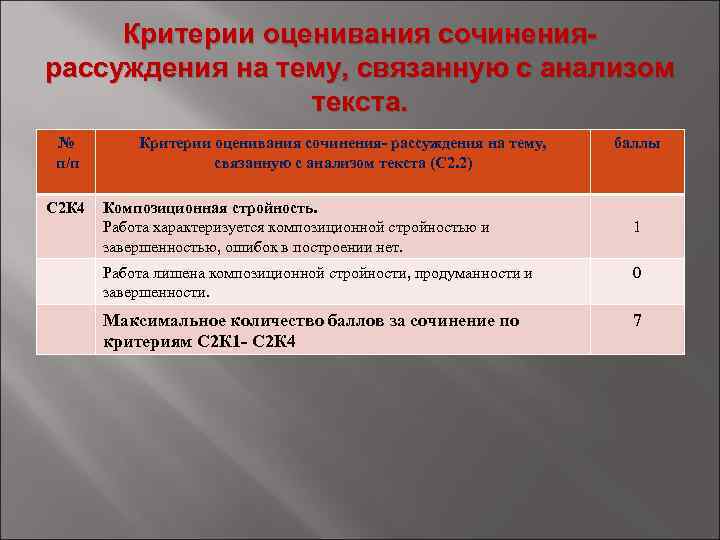 Критерии оценивания сочинения-рассуждения на тему, связанную с анализом текста.

| № п/п | Критерии оценивания сочинения- рассуждения на тему, связанную с анализом текста (С2.2) | баллы |
|---|---|---|
| С2К4 | **Композиционная стройность.** Работа характеризуется композиционной стройностью и завершенностью, ошибок в построении нет. | 1 |
| | Работа лишена композиционной стройности, продуманности и завершенности. | 0 |
| | **Максимальное количество баллов за сочинение по критериям С2К1- С2К4** | 7 |